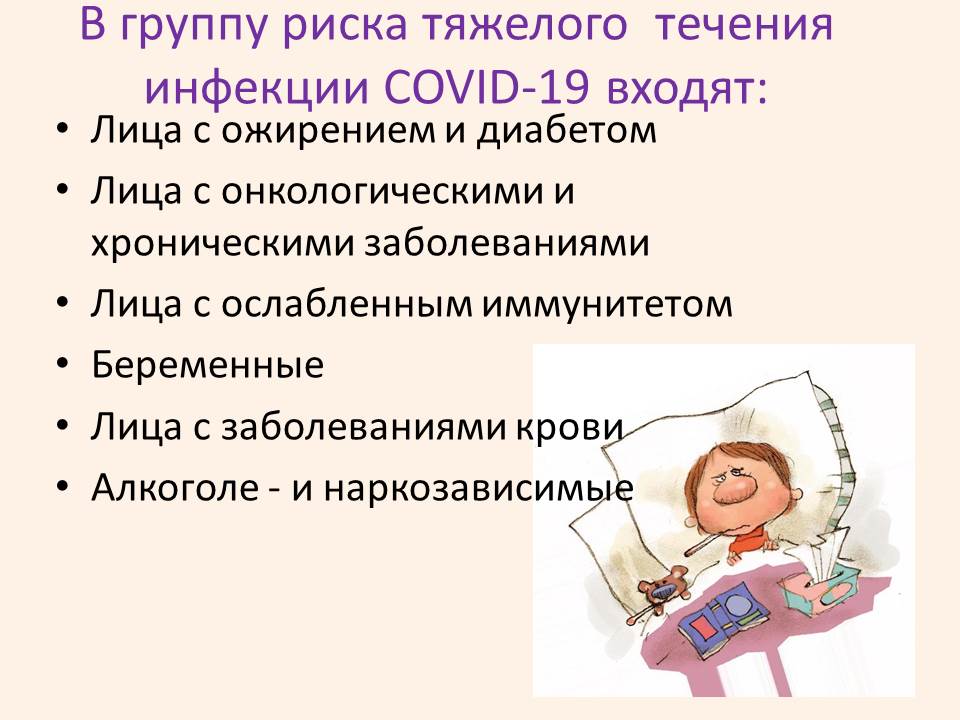 В группу риска тяжелого течения инфекции COVID-19 входят:

• Лица с ожирением и диабетом
• Лица с онкологическими и хроническими заболеваниями
• Лица с ослабленным иммунитетом
• Беременные
• Лица с заболеваниями крови
• Алкоголе - и наркозависимые